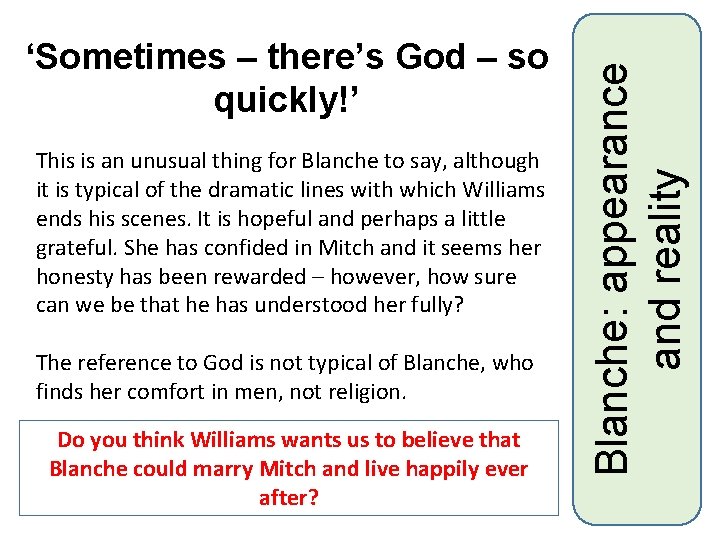 ‘Sometimes – there’s God – so quickly!’

This is an unusual thing for Blanche to say, although it is typical of the dramatic lines with which Williams ends his scenes. It is hopeful and perhaps a little grateful. She has confided in Mitch and it seems her honesty has been rewarded – however, how sure can we be that he has understood her fully?

The reference to God is not typical of Blanche, who finds her comfort in men, not religion.

Do you think Williams wants us to believe that Blanche could marry Mitch and live happily ever after?

Blanche: appearance and reality